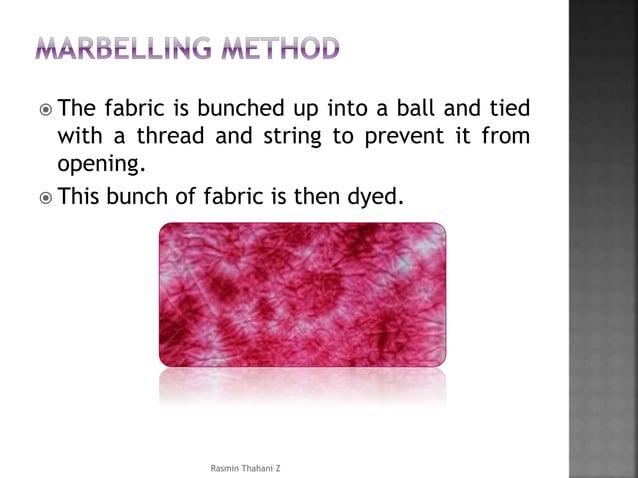 MARBELLING METHOD

The fabric is bunched up into a ball and tied with a thread and string to prevent it from opening.

This bunch of fabric is then dyed.

Rasmin Thahani Z